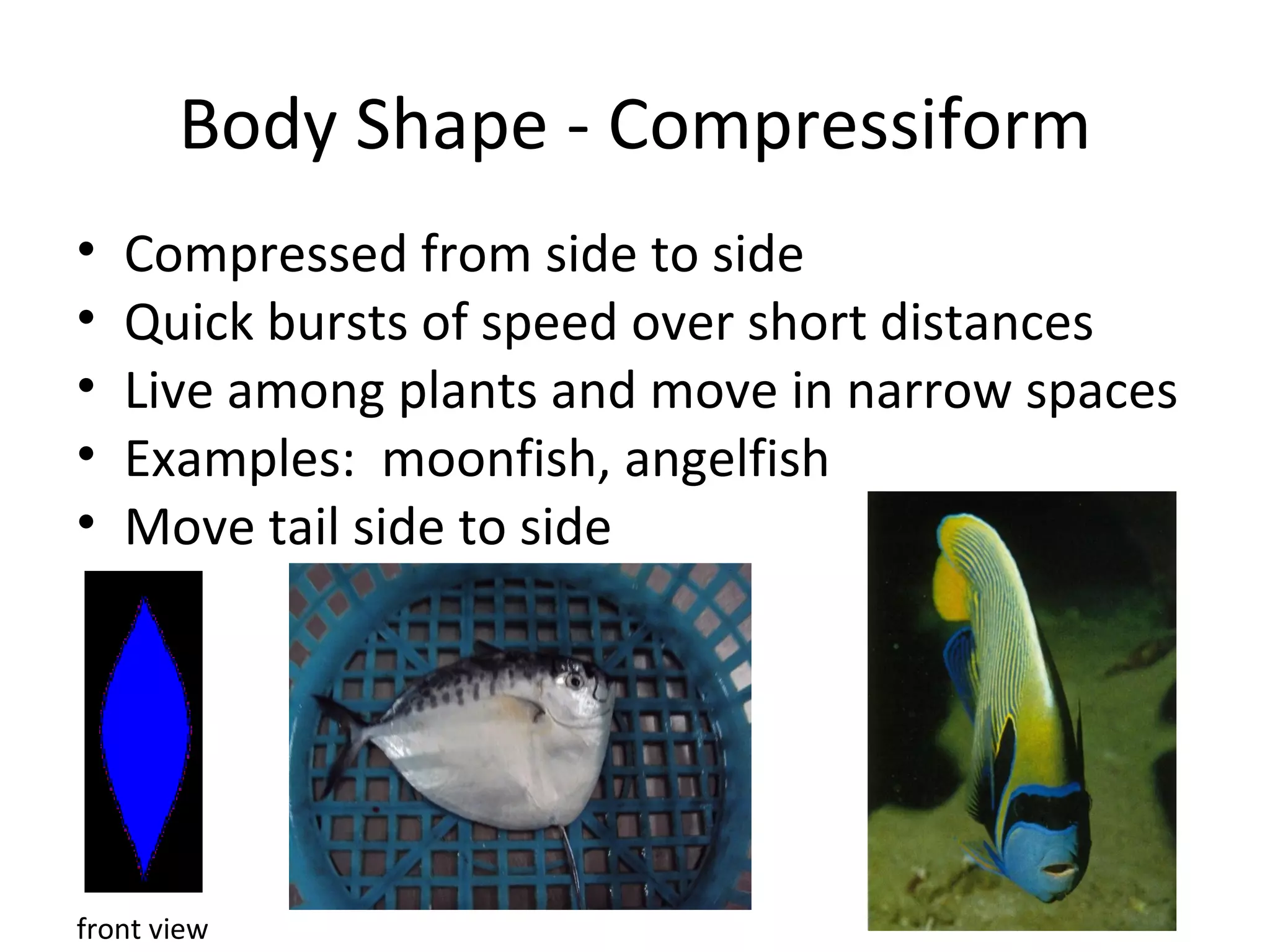 Body Shape - Compressiform

• Compressed from side to side
• Quick bursts of speed over short distances
• Live among plants and move in narrow spaces
• Examples:  moonfish, angelfish
• Move tail side to side

front view